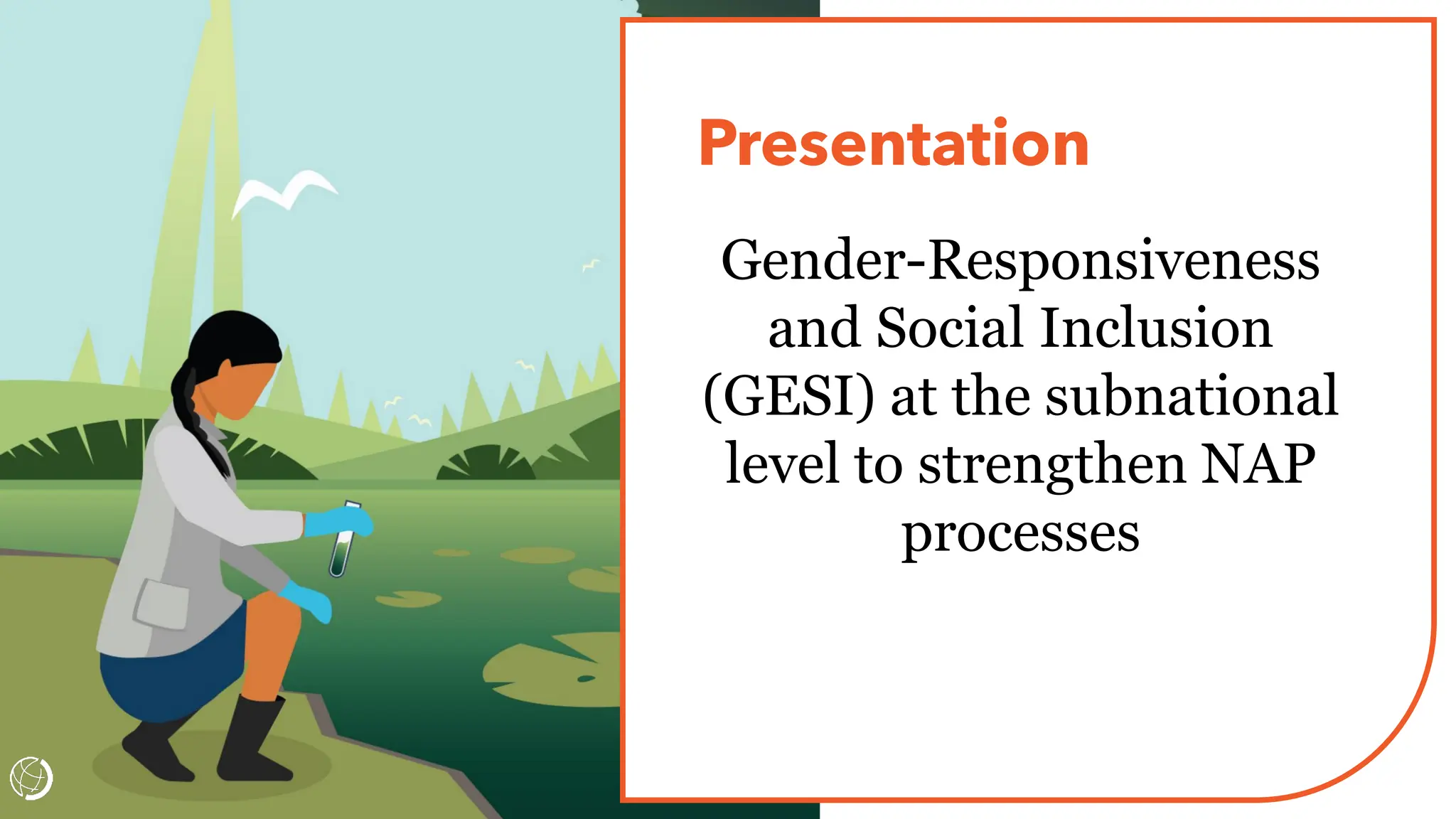 Presentation

Gender-Responsiveness and Social Inclusion (GESI) at the subnational level to strengthen NAP processes